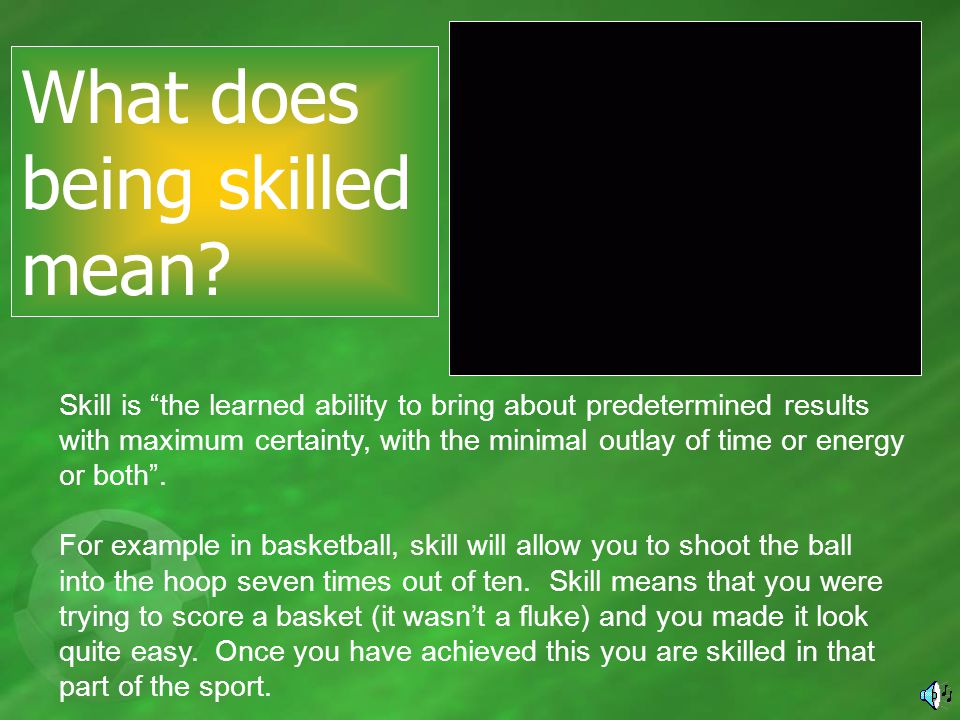 What does being skilled mean?

Skill is “the learned ability to bring about predetermined results with maximum certainty, with the minimal outlay of time or energy or both”.

For example in basketball, skill will allow you to shoot the ball into the hoop seven times out of ten. Skill means that you were trying to score a basket (it wasn’t a fluke) and you made it look quite easy. Once you have achieved this you are skilled in that part of the sport.